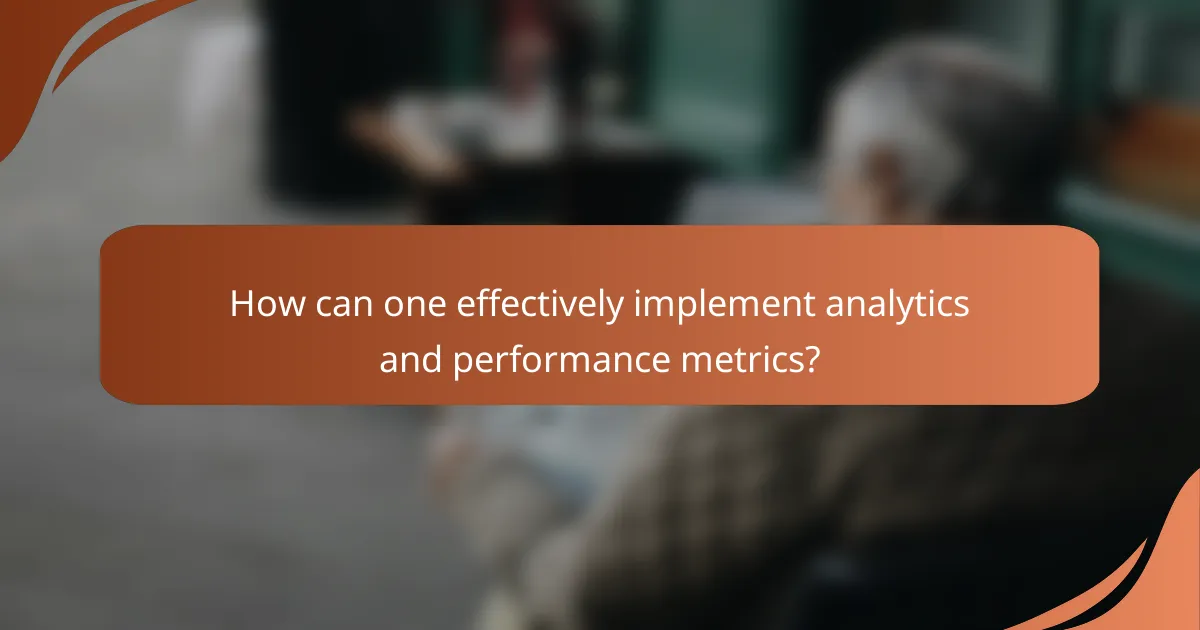 How can one effectively implement analytics and performance metrics?